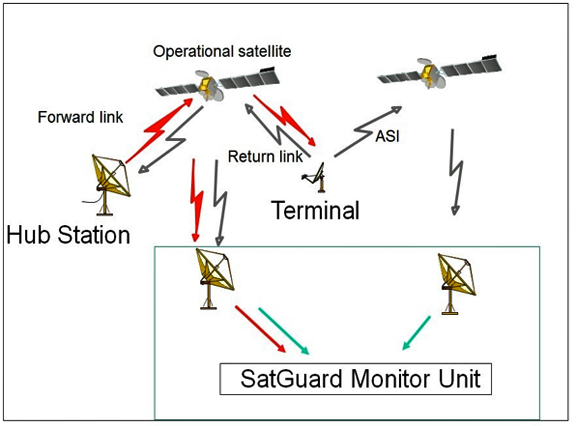 Operational satellite

Forward link

Return link

ASI

Terminal

Hub Station

SatGuard Monitor Unit